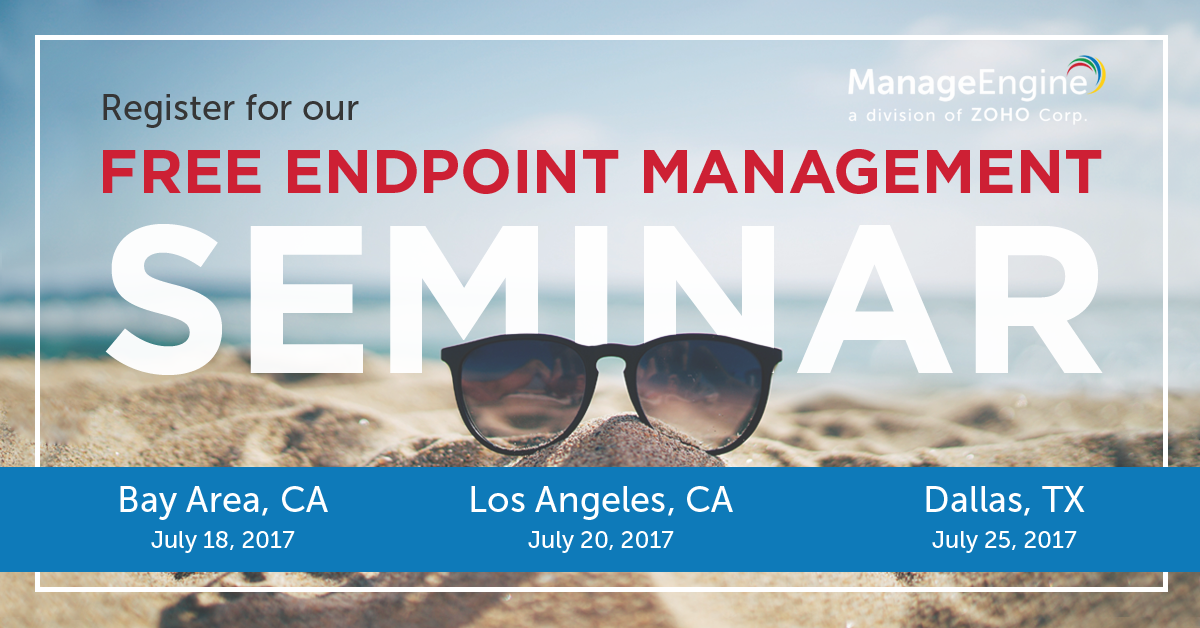 ManageEngine
a division of ZOHO Corp.

Register for our
FREE ENDPOINT MANAGEMENT
SEMINAR

Bay Area, CA
July 18, 2017

Los Angeles, CA
July 20, 2017

Dallas, TX
July 25, 2017